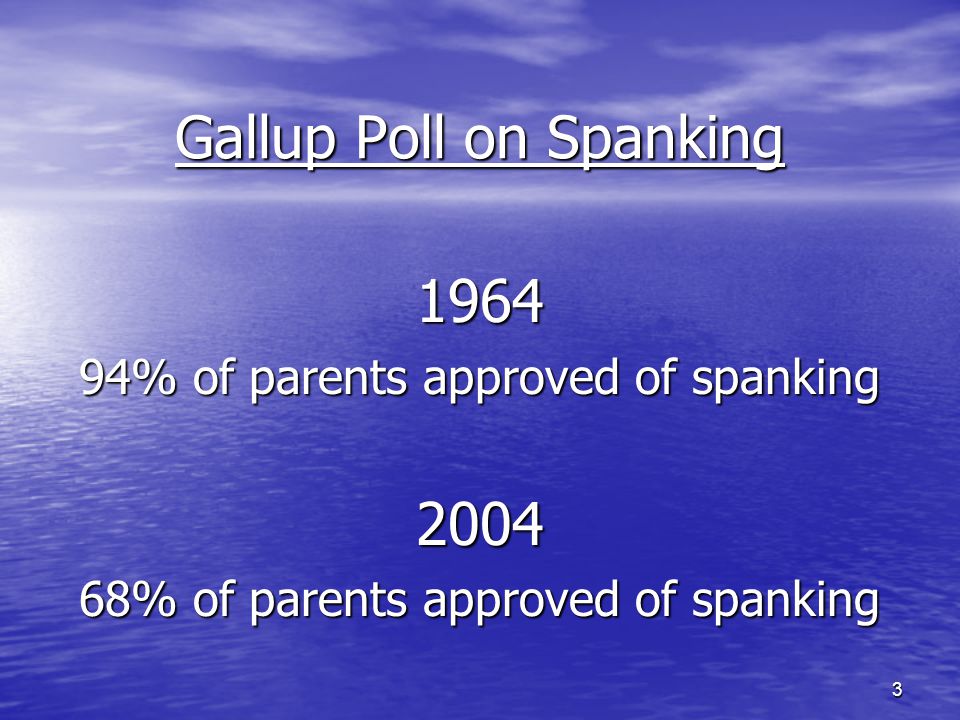 Gallup Poll on Spanking

1964
94% of parents approved of spanking

2004
68% of parents approved of spanking

3